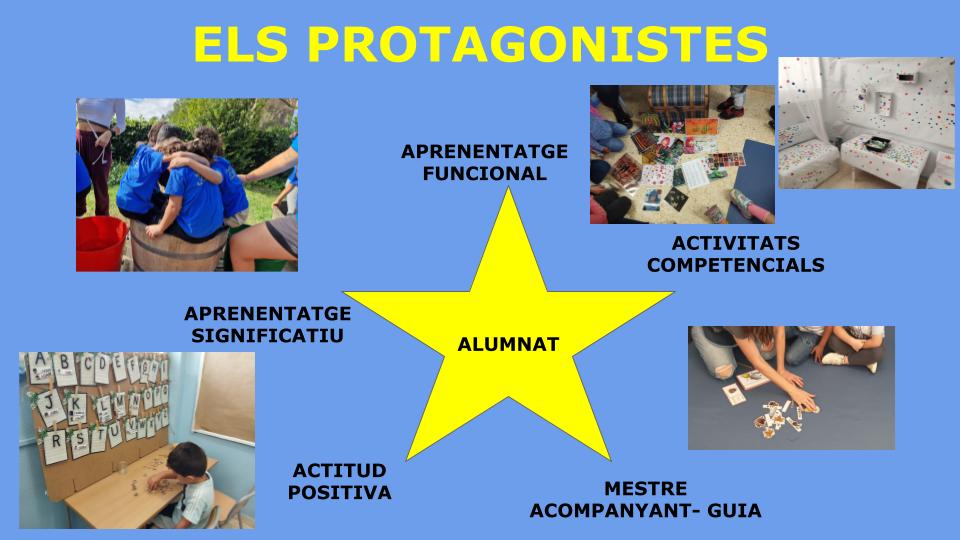 ELS PROTAGONISTES

APRENENTATGE FUNCIONAL

ACTIVITATS COMPETENCIALS

APRENENTATGE SIGNIFICATIU

ALUMNAT

ACTITUD POSITIVA

MESTRE ACOMPANYANT- GUIA

A B C D E F G H I
J K L M N O P Q
R S T U V W X Y Z